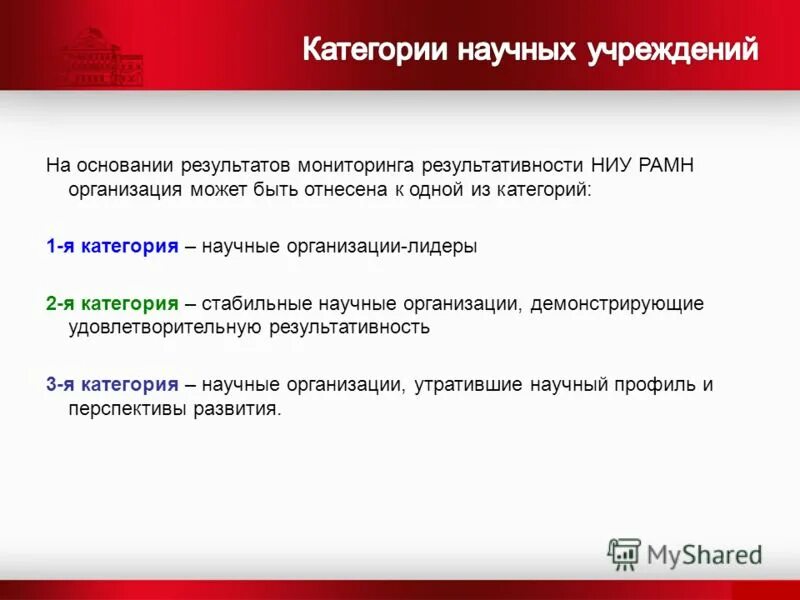 Категории научных учреждений

На основании результатов мониторинга результативности НИУ РАМН организация может быть отнесена к одной из категорий:

1-я категория – научные организации-лидеры

2-я категория – стабильные научные организации, демонстрирующие удовлетворительную результативность

3-я категория – научные организации, утратившие научный профиль и перспективы развития.

MyShared